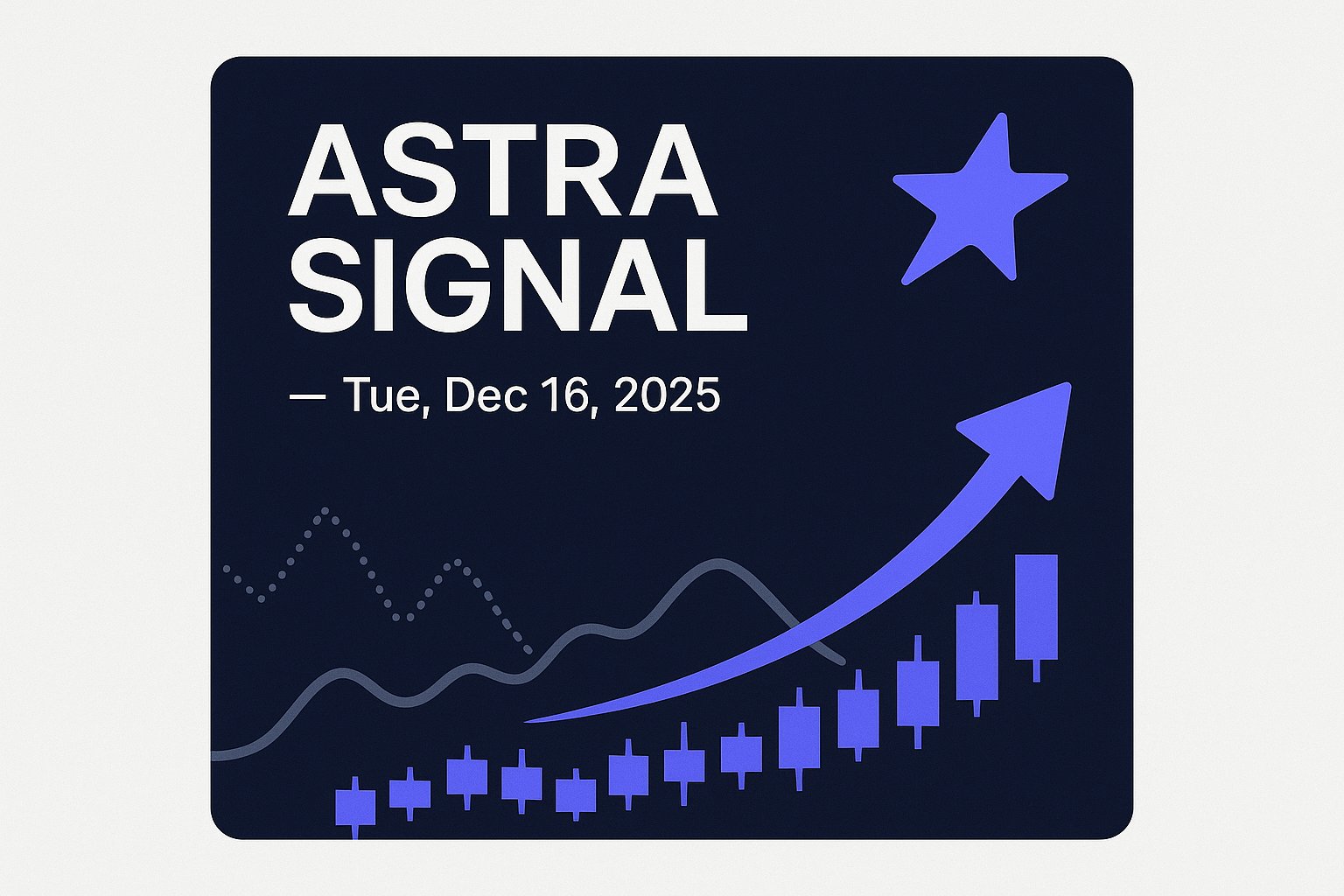 ASTRA SIGNAL

— Tue, Dec 16, 2025